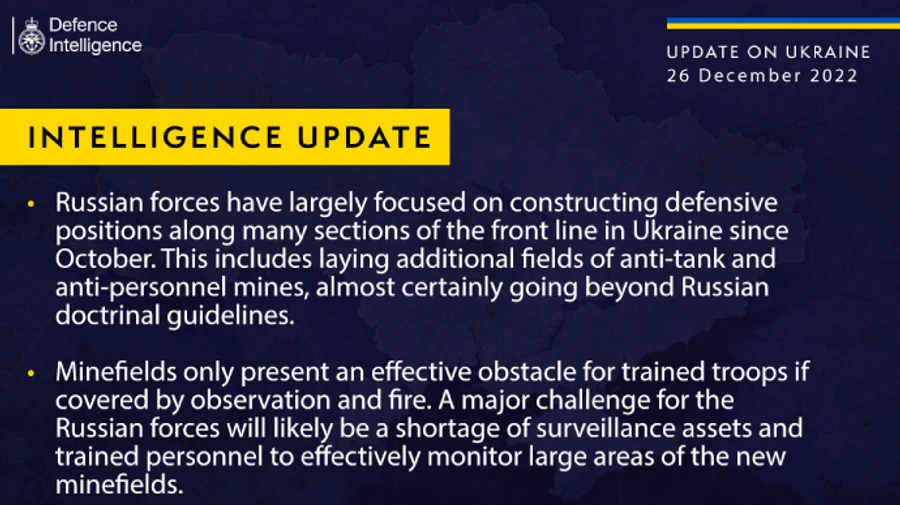 Defence Intelligence

UPDATE ON UKRAINE
26 December 2022

INTELLIGENCE UPDATE

• Russian forces have largely focused on constructing defensive positions along many sections of the front line in Ukraine since October. This includes laying additional fields of anti-tank and anti-personnel mines, almost certainly going beyond Russian doctrinal guidelines.

• Minefields only present an effective obstacle for trained troops if covered by observation and fire. A major challenge for the Russian forces will likely be a shortage of surveillance assets and trained personnel to effectively monitor large areas of the new minefields.